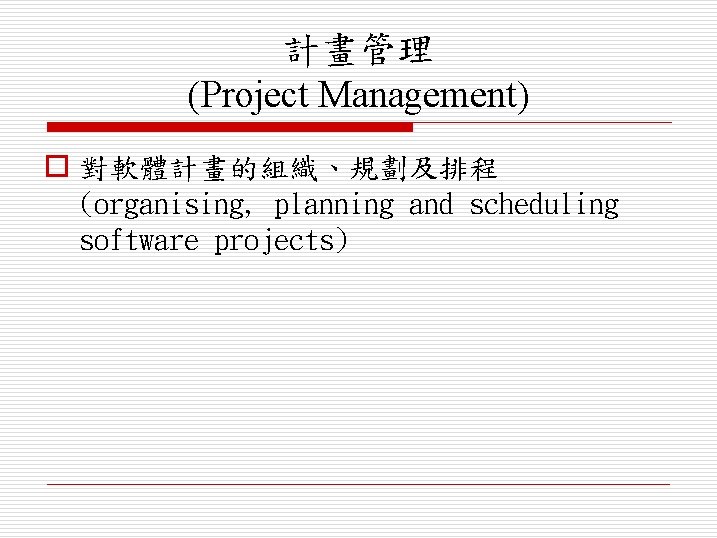 計畫管理
(Project Management)

對軟體計畫的組織、規劃及排程 (organising, planning and scheduling software projects)